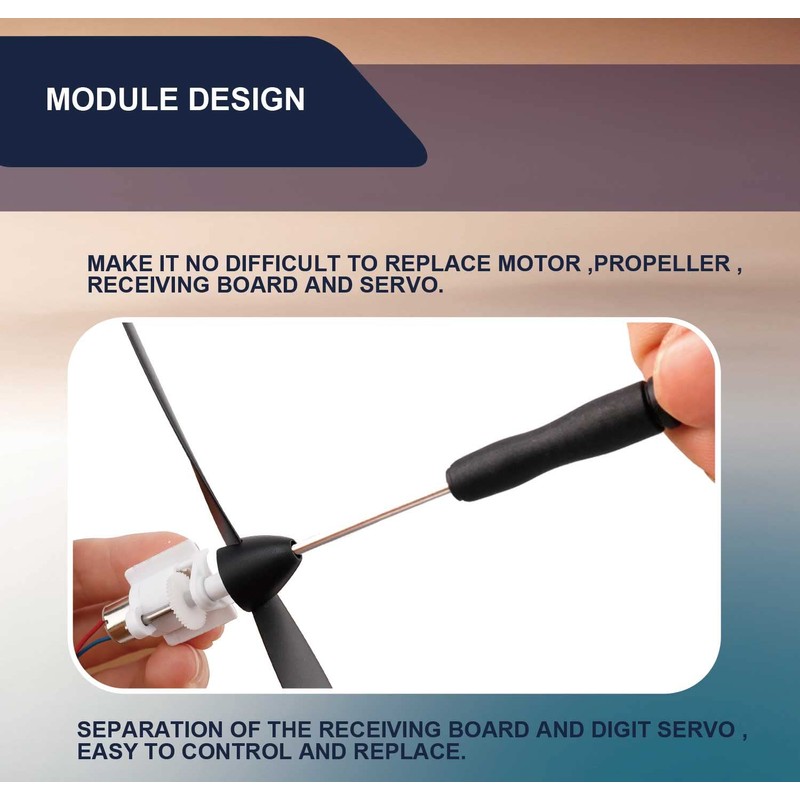 MODULE DESIGN

MAKE IT NO DIFFICULT TO REPLACE MOTOR ,PROPELLER , RECEIVING BOARD AND SERVO.

SEPARATION OF THE RECEIVING BOARD AND DIGIT SERVO , EASY TO CONTROL AND REPLACE.